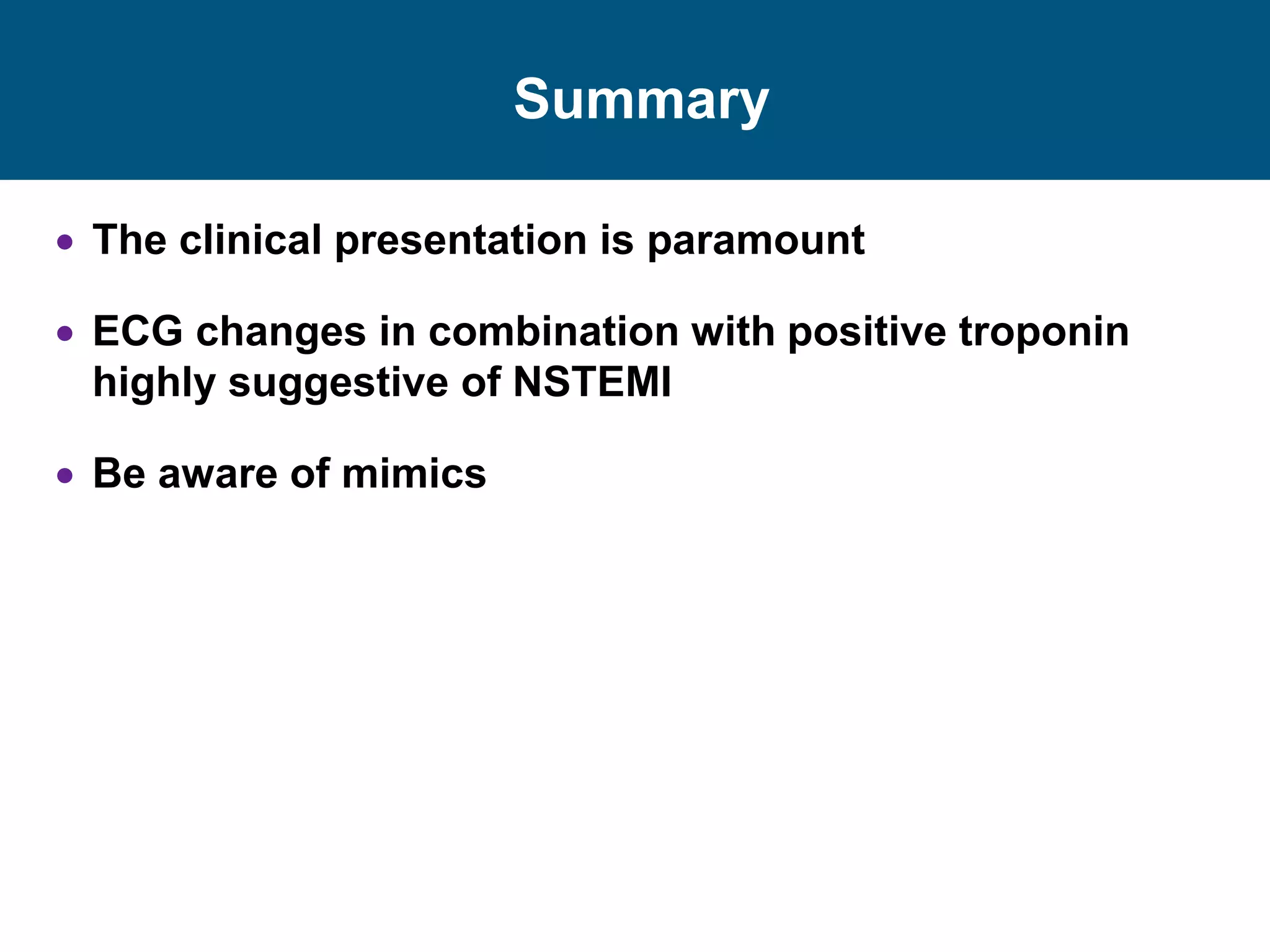 Summary

• The clinical presentation is paramount

• ECG changes in combination with positive troponin highly suggestive of NSTEMI

• Be aware of mimics